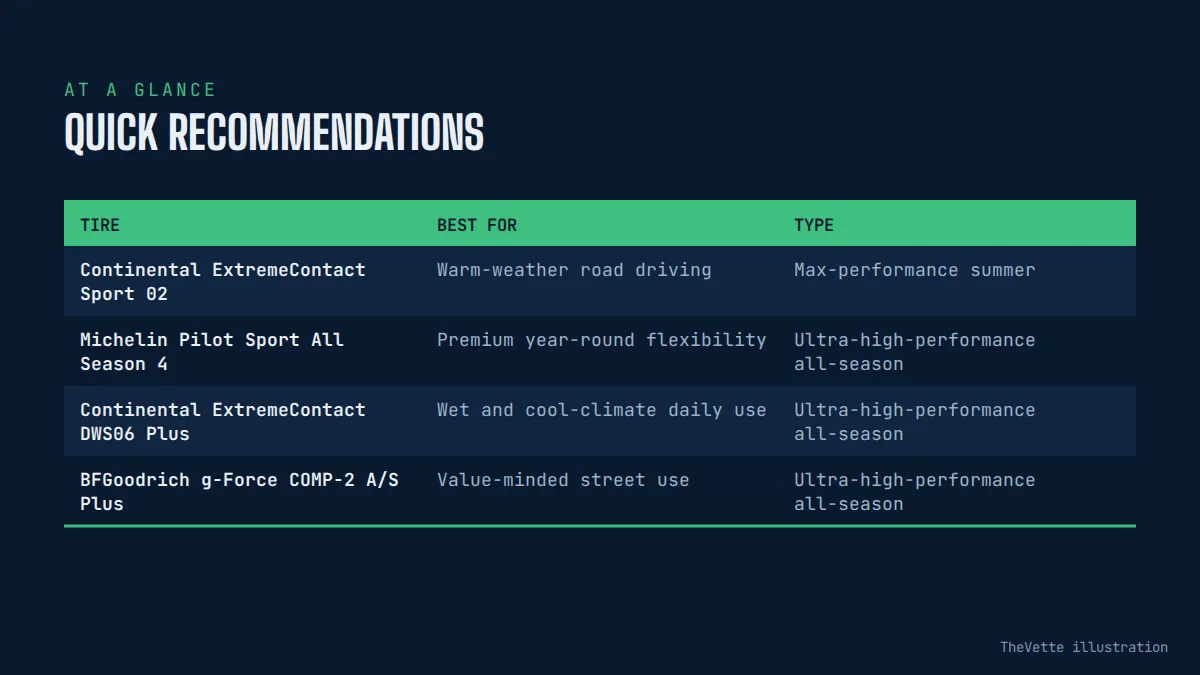 AT A GLANCE
QUICK RECOMMENDATIONS

| TIRE | BEST FOR | TYPE |
|---|---|---|
| Continental ExtremeContact Sport 02 | Warm-weather road driving | Max-performance summer |
| Michelin Pilot Sport All Season 4 | Premium year-round flexibility | Ultra-high-performance all-season |
| Continental ExtremeContact DWS06 Plus | Wet and cool-climate daily use | Ultra-high-performance all-season |
| BFGoodrich g-Force COMP-2 A/S Plus | Value-minded street use | Ultra-high-performance all-season |

TheVette illustration